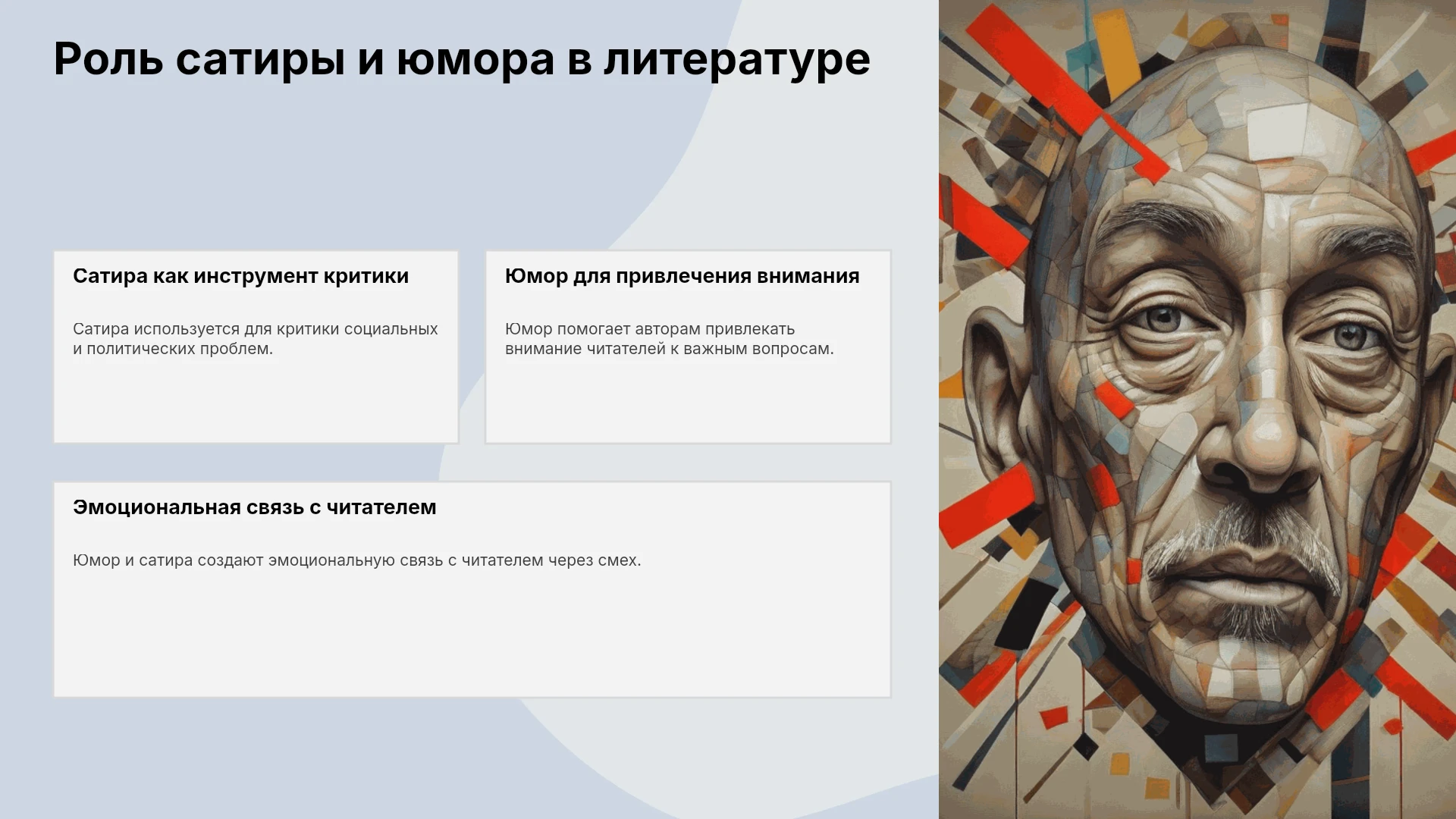 Роль сатиры и юмора в литературе

Сатира как инструмент критики

Сатира используется для критики социальных и политических проблем.

Юмор для привлечения внимания

Юмор помогает авторам привлекать внимание читателей к важным вопросам.

Эмоциональная связь с читателем

Юмор и сатира создают эмоциональную связь с читателем через смех.